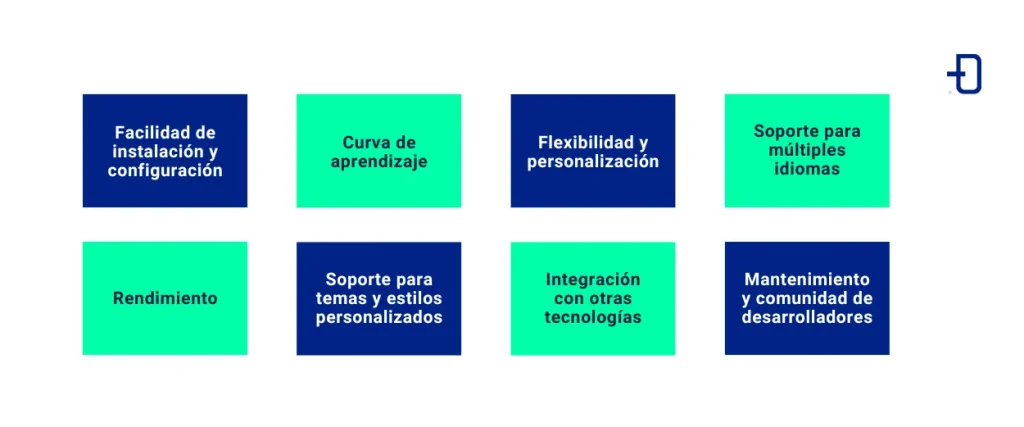 Facilidad de instalación y configuración

Curva de aprendizaje

Flexibilidad y personalización

Soporte para múltiples idiomas

Rendimiento

Soporte para temas y estilos personalizados

Integración con otras tecnologías

Mantenimiento y comunidad de desarrolladores